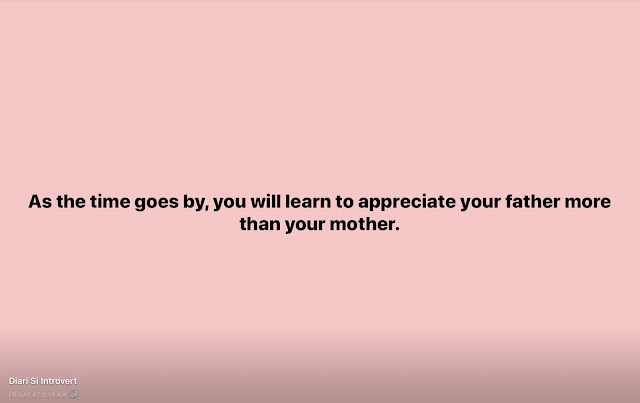 As the time goes by, you will learn to appreciate your father more than your mother.

Diari Si Introvert
FRIDAY AT 8:14 AM